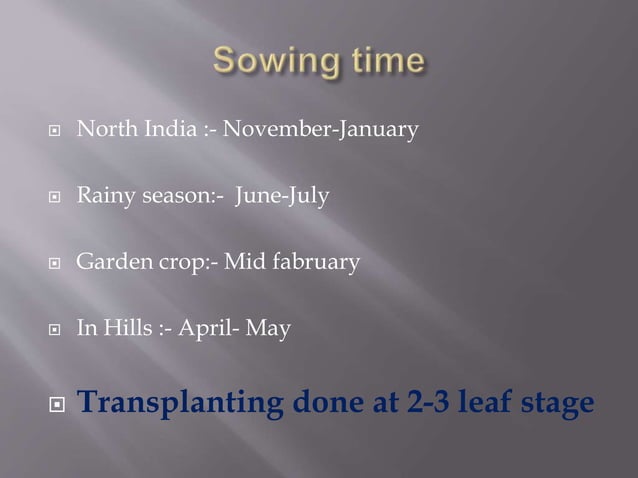 Sowing time

North India :- November-January

Rainy season:- June-July

Garden crop:- Mid fabruary

In Hills :- April- May

Transplanting done at 2-3 leaf stage